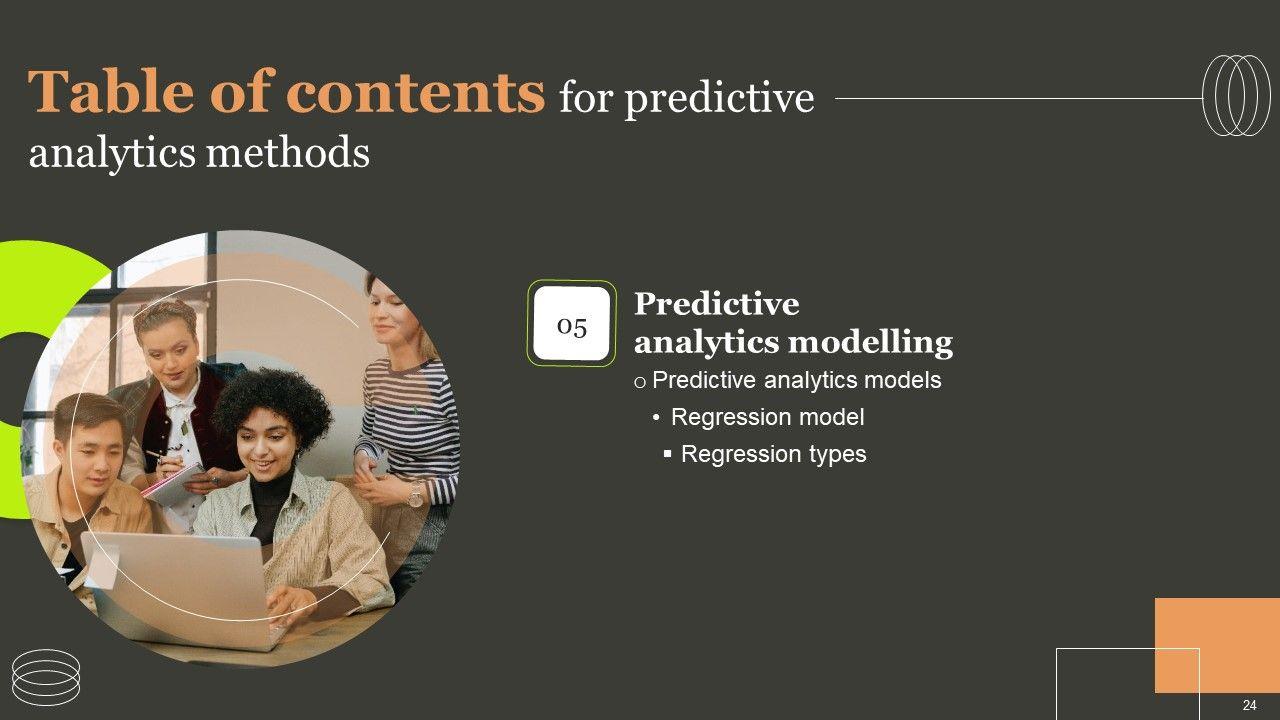 Table of contents for predictive analytics methods

05

Predictive analytics modelling

o Predictive analytics models

• Regression model

▪ Regression types

24